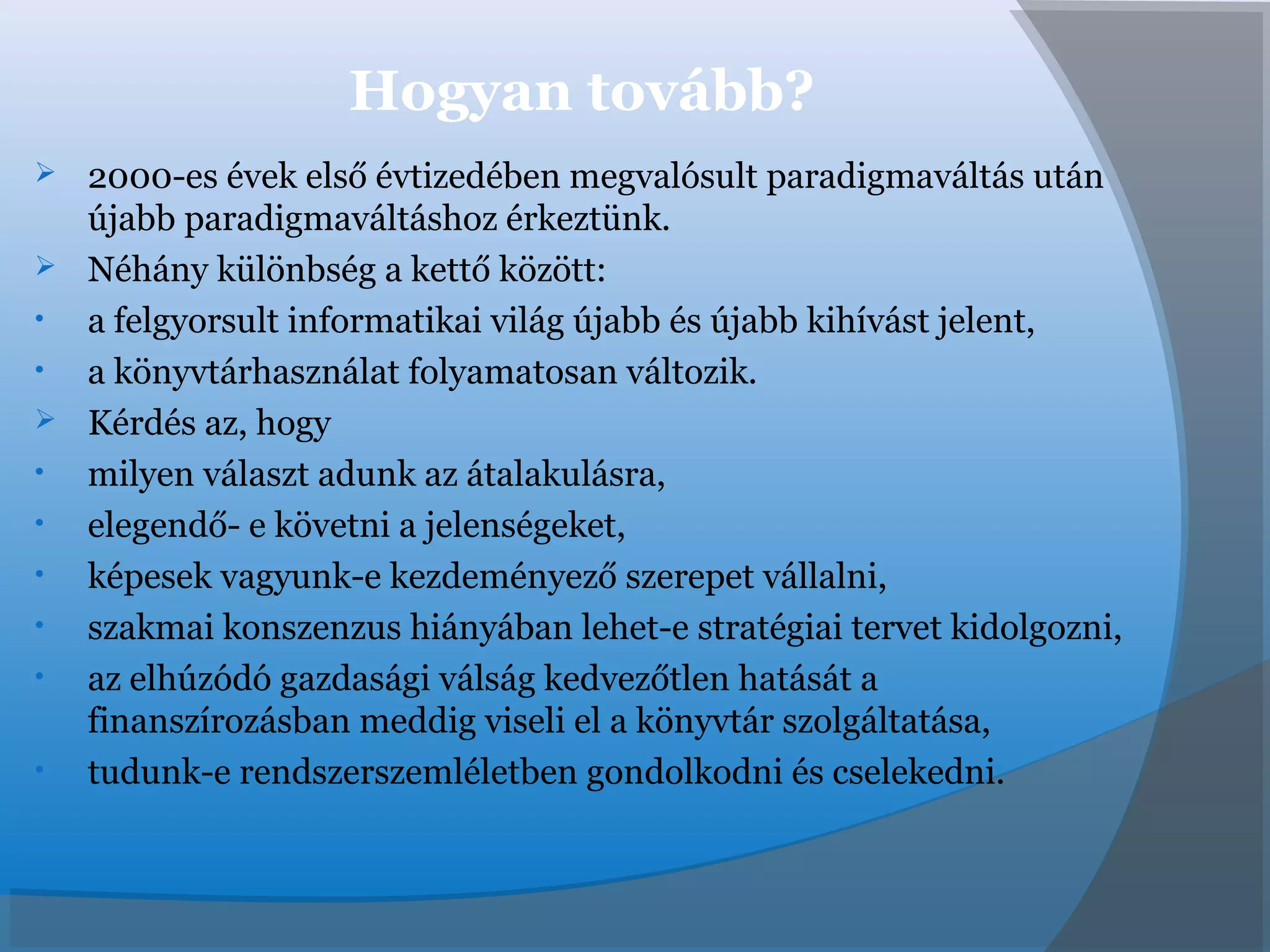 Hogyan tovább?

➢ 2000-es évek első évtizedében megvalósult paradigmaváltás után újabb paradigmaváltáshoz érkeztünk.
➢ Néhány különbség a kettő között:
• a felgyorsult informatikai világ újabb és újabb kihívást jelent,
• a könyvtárhasználat folyamatosan változik.
➢ Kérdés az, hogy
• milyen választ adunk az átalakulásra,
• elegendő- e követni a jelenségeket,
• képesek vagyunk-e kezdeményező szerepet vállalni,
• szakmai konszenzus hiányában lehet-e stratégiai tervet kidolgozni,
• az elhúzódó gazdasági válság kedvezőtlen hatását a finanszírozásban meddig viseli el a könyvtár szolgáltatása,
• tudunk-e rendszerszemléletben gondolkodni és cselekedni.